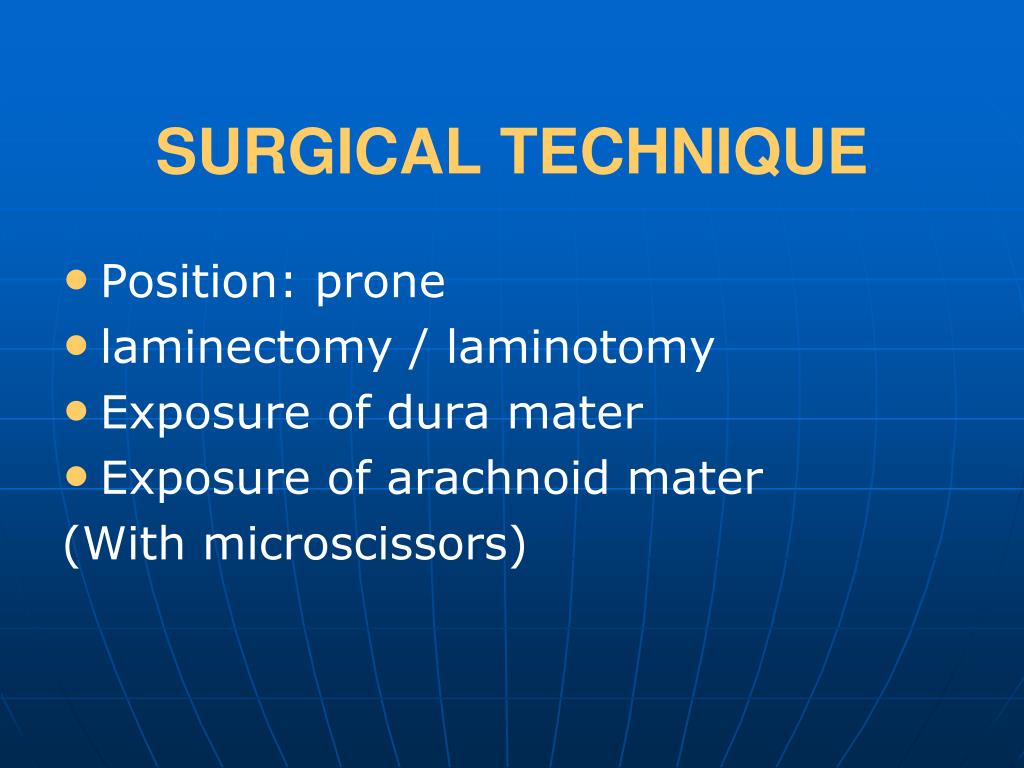 SURGICAL TECHNIQUE

• Position: prone
• laminectomy / laminotomy
• Exposure of dura mater
• Exposure of arachnoid mater
(With microscissors)